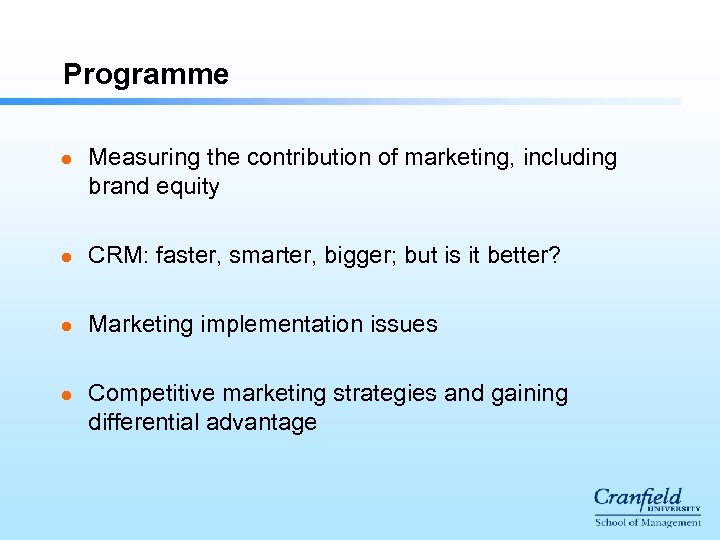 Programme

- Measuring the contribution of marketing, including brand equity

- CRM: faster, smarter, bigger; but is it better?

- Marketing implementation issues

- Competitive marketing strategies and gaining differential advantage

Cranfield
UNIVERSITY
School of Management